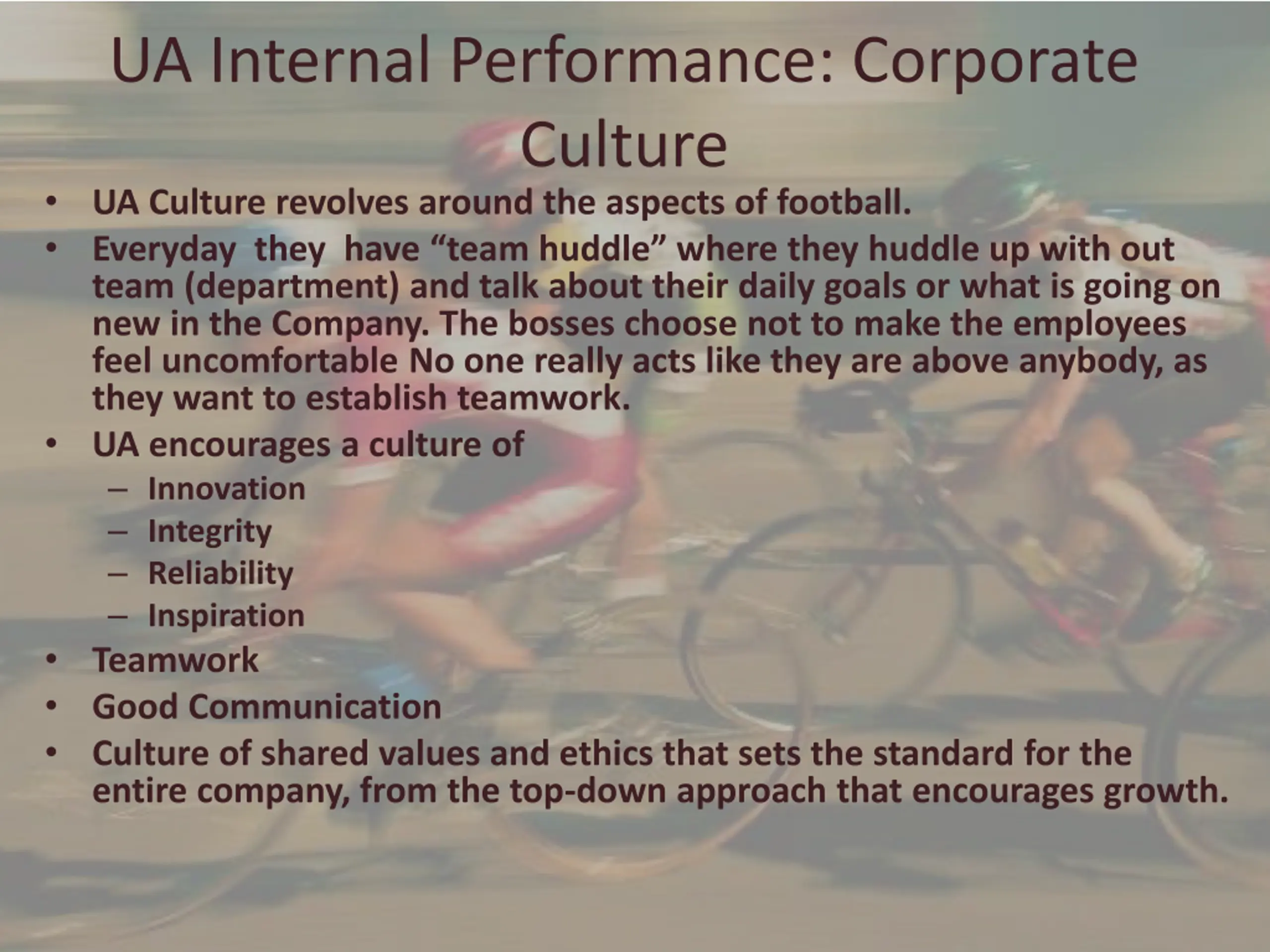 UA Internal Performance: Corporate Culture

• UA Culture revolves around the aspects of football.
• Everyday they have “team huddle” where they huddle up with out team (department) and talk about their daily goals or what is going on new in the Company. The bosses choose not to make the employees feel uncomfortable No one really acts like they are above anybody, as they want to establish teamwork.
• UA encourages a culture of
– Innovation
– Integrity
– Reliability
– Inspiration
• Teamwork
• Good Communication
• Culture of shared values and ethics that sets the standard for the entire company, from the top-down approach that encourages growth.